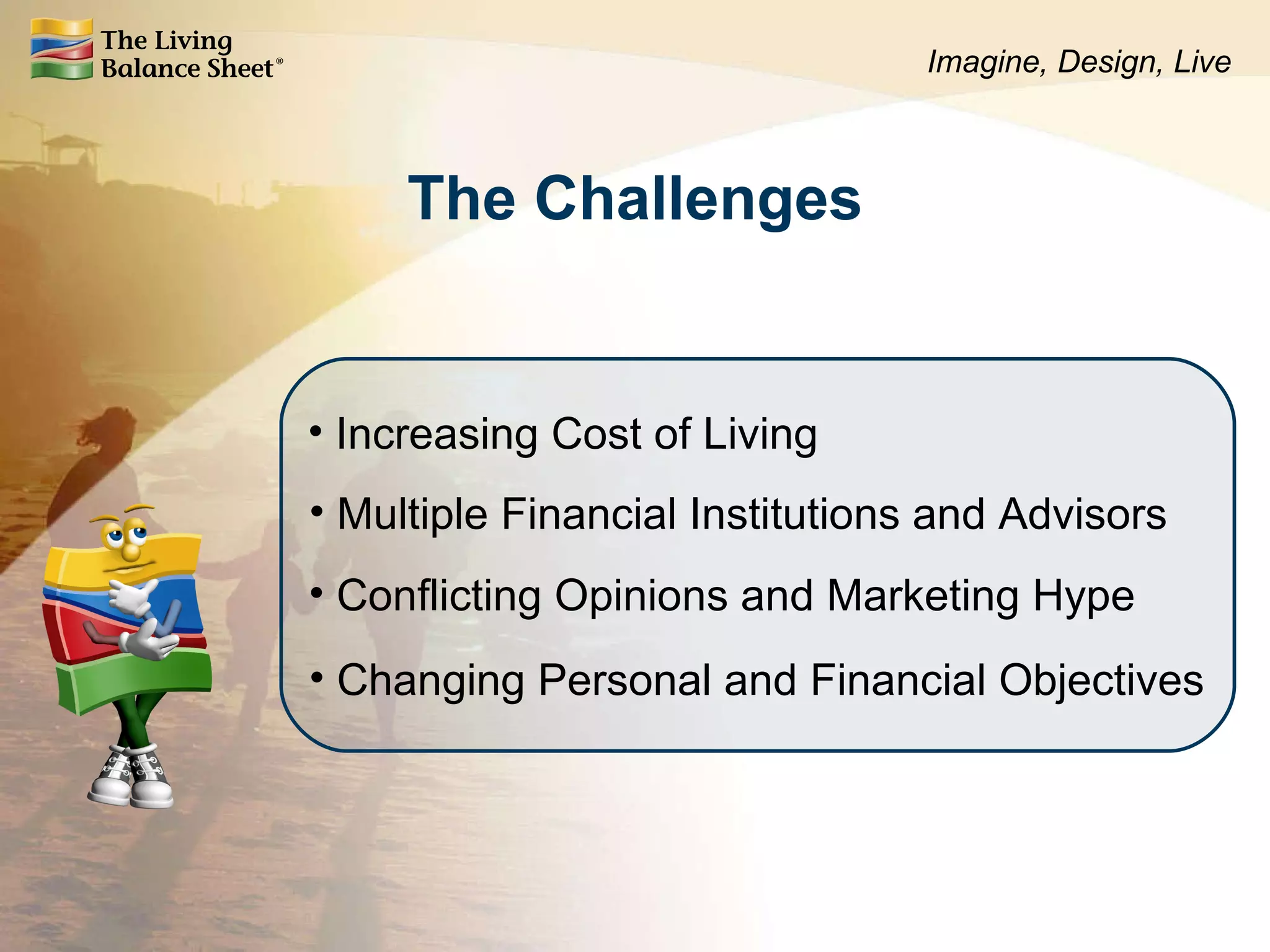 The Living Balance Sheet®

Imagine, Design, Live

The Challenges

• Increasing Cost of Living
• Multiple Financial Institutions and Advisors
• Conflicting Opinions and Marketing Hype
• Changing Personal and Financial Objectives